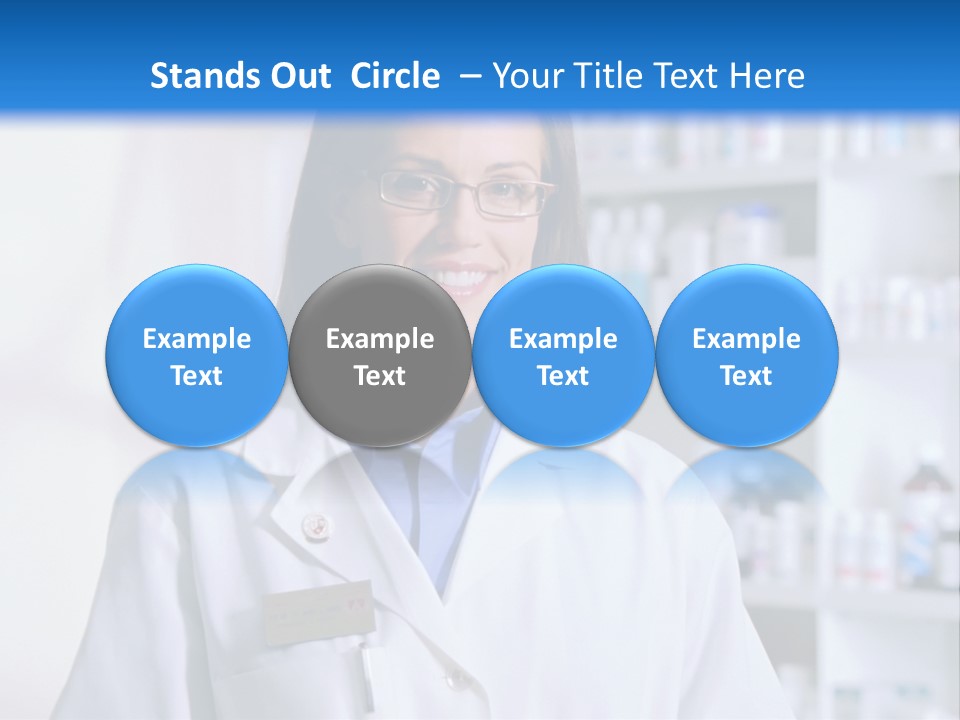 Stands Out Circle – Your Title Text Here

Example Text

Example Text

Example Text

Example Text